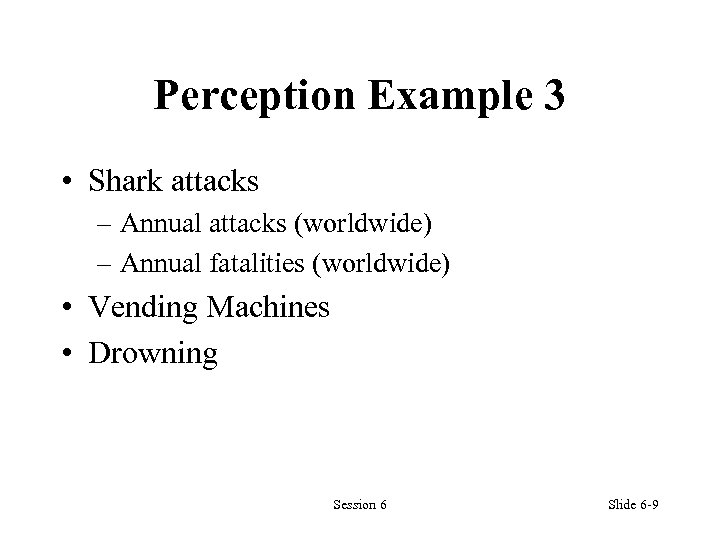 Perception Example 3

• Shark attacks
– Annual attacks (worldwide)
– Annual fatalities (worldwide)
• Vending Machines
• Drowning

Session 6

Slide 6-9